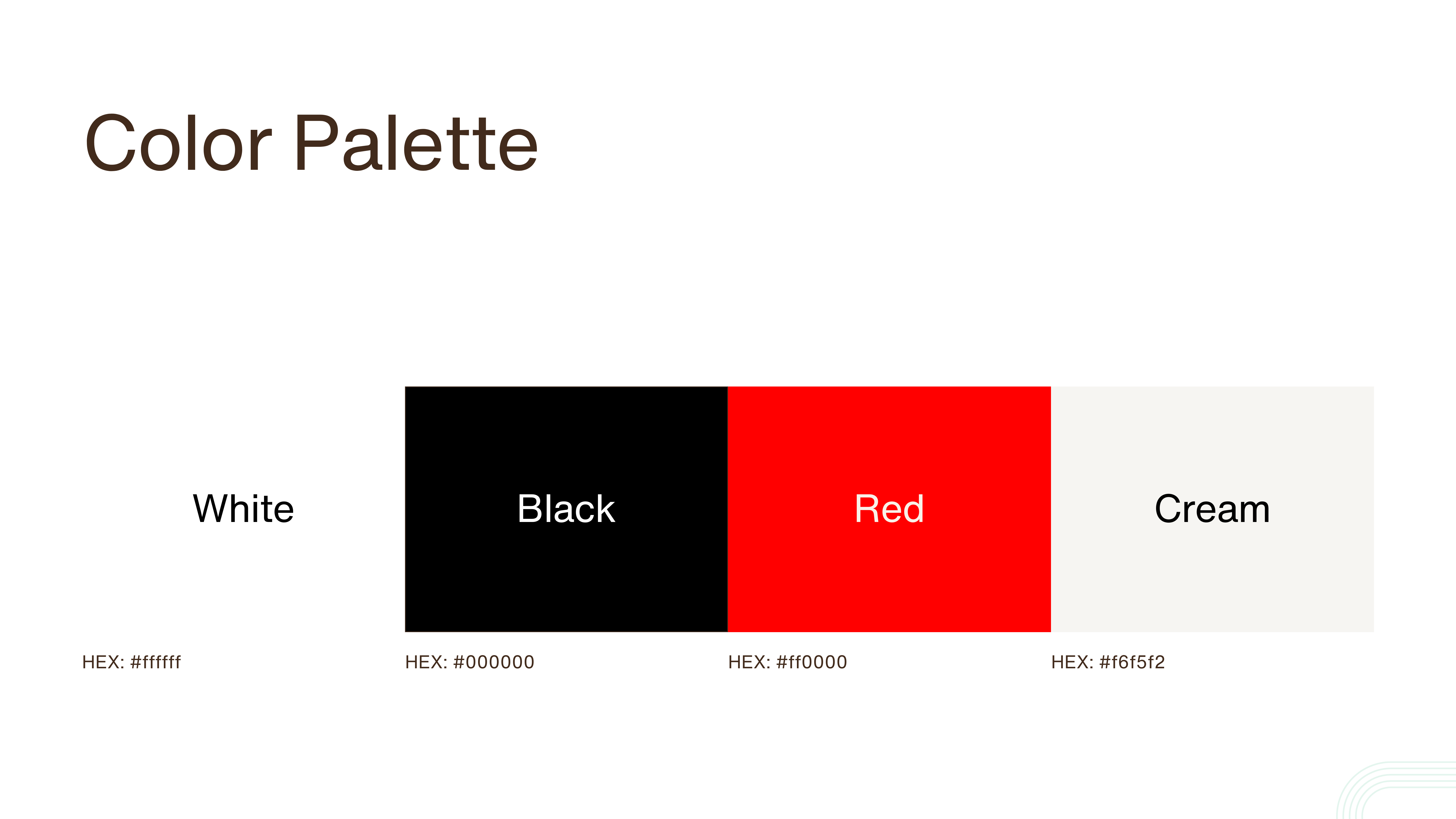 Color Palette

White

Black

Red

Cream

HEX: #ffffff

HEX: #000000

HEX: #ff0000

HEX: #f6f5f2